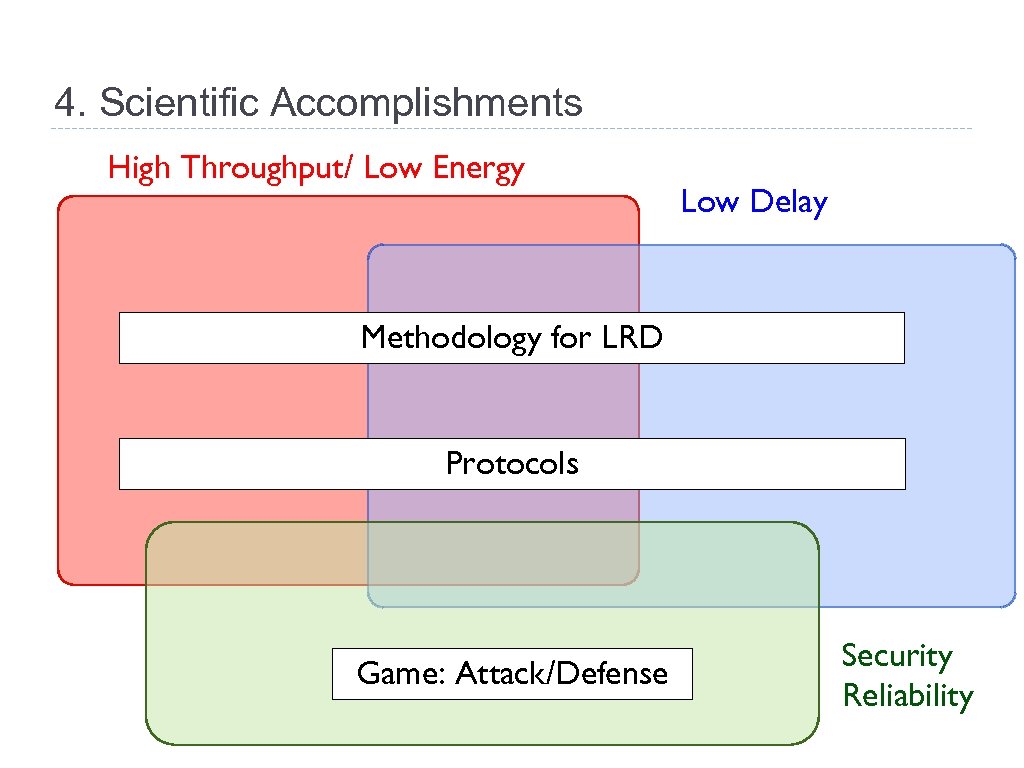 4. Scientific Accomplishments

High Throughput/ Low Energy

Low Delay

Methodology for LRD

Protocols

Game: Attack/Defense

Security
Reliability